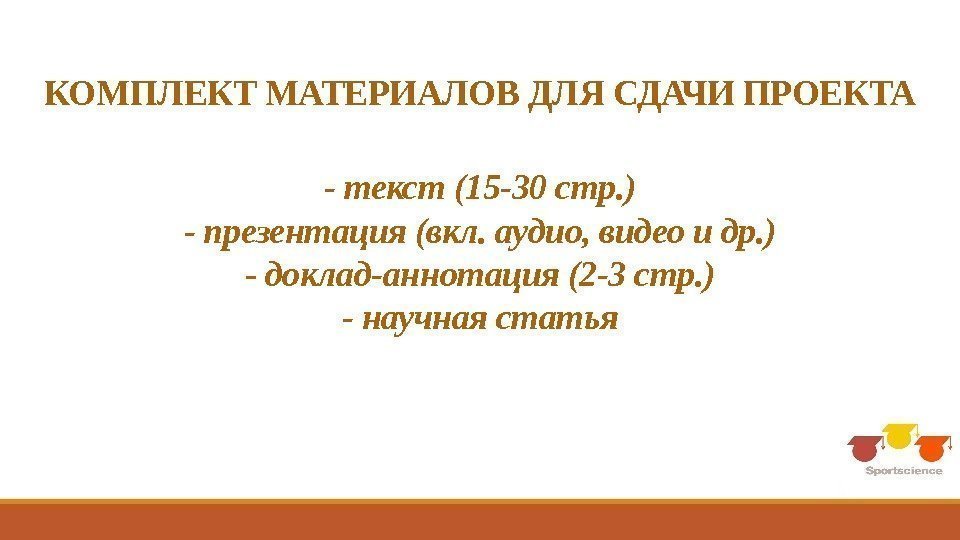 КОМПЛЕКТ МАТЕРИАЛОВ ДЛЯ СДАЧИ ПРОЕКТА

- текст (15-30 стр.)
- презентация (вкл. аудио, видео и др.)
- доклад-аннотация (2-3 стр.)
- научная статья

Sportscience